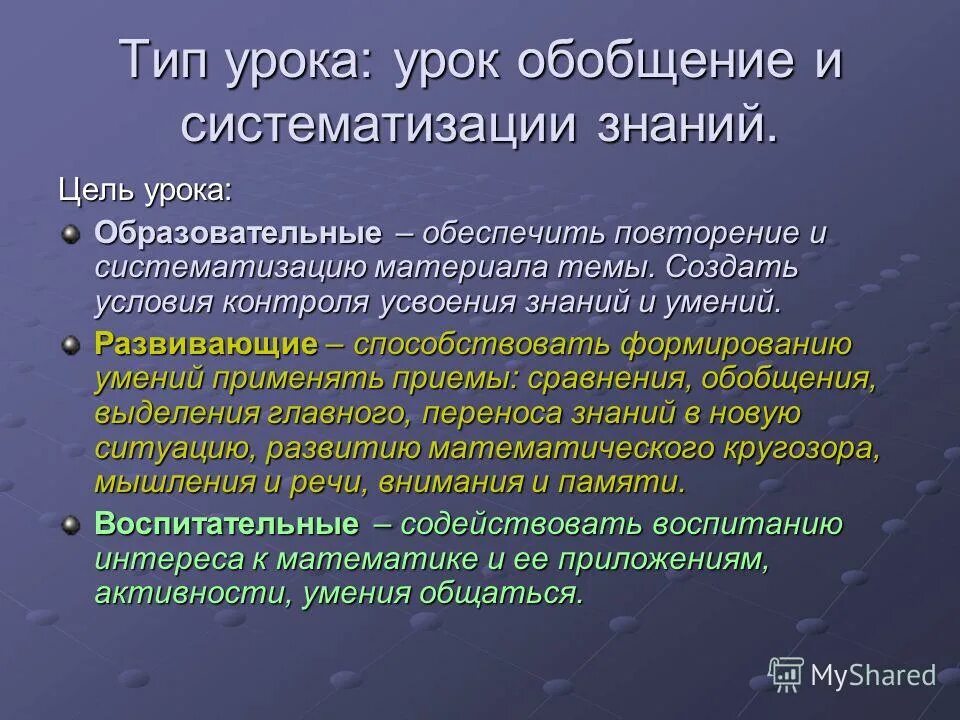 Тип урока: урок обобщение и систематизации знаний.

Цель урока:

Образовательные – обеспечить повторение и систематизацию материала темы. Создать условия контроля усвоения знаний и умений.

Развивающие – способствовать формированию умений применять приемы: сравнения, обобщения, выделения главного, переноса знаний в новую ситуацию, развитию математического кругозора, мышления и речи, внимания и памяти.

Воспитательные – содействовать воспитанию интереса к математике и ее приложениям, активности, умения общаться.

MyShared